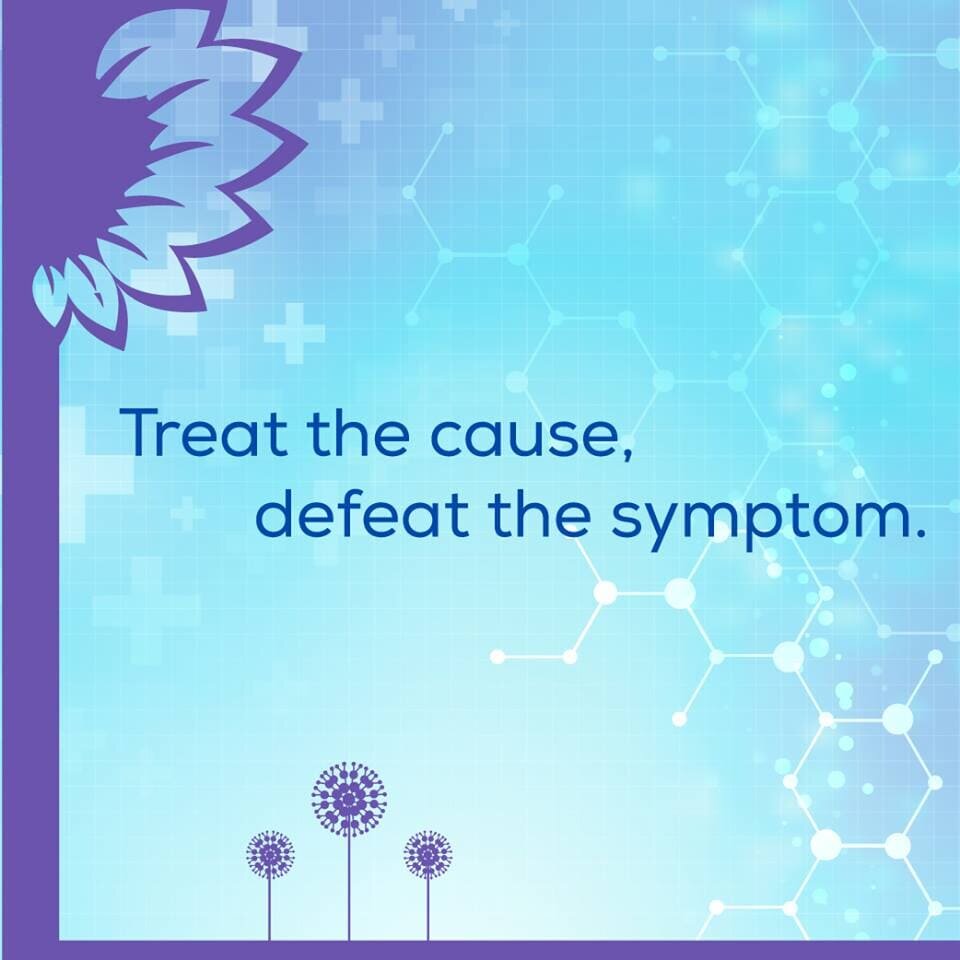 Treat the cause,
defeat the symptom.